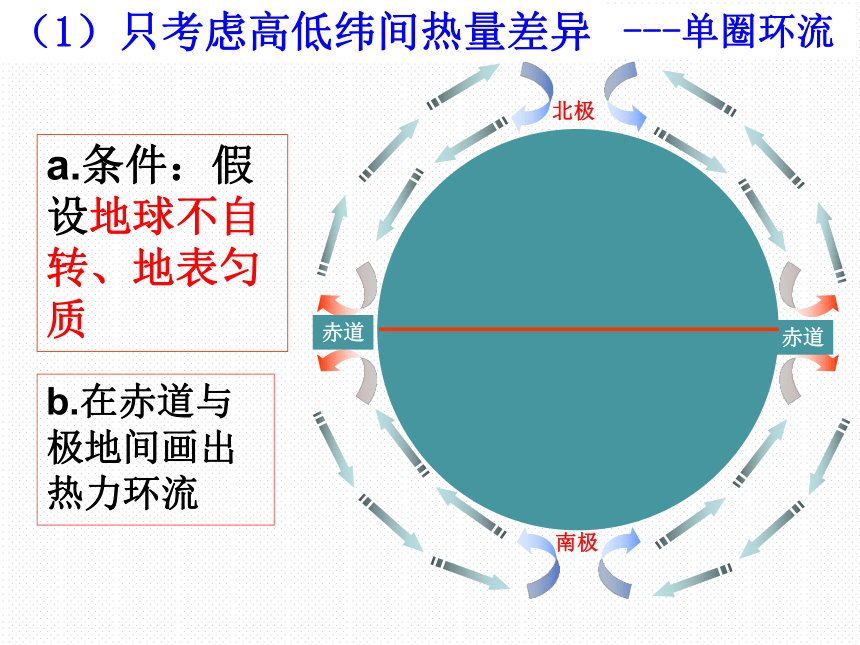 （1）只考虑高低纬间热量差异 ---单圈环流

a.条件：假设地球不自转、地表匀质

b.在赤道与极地间画出热力环流

北极

赤道

赤道

南极